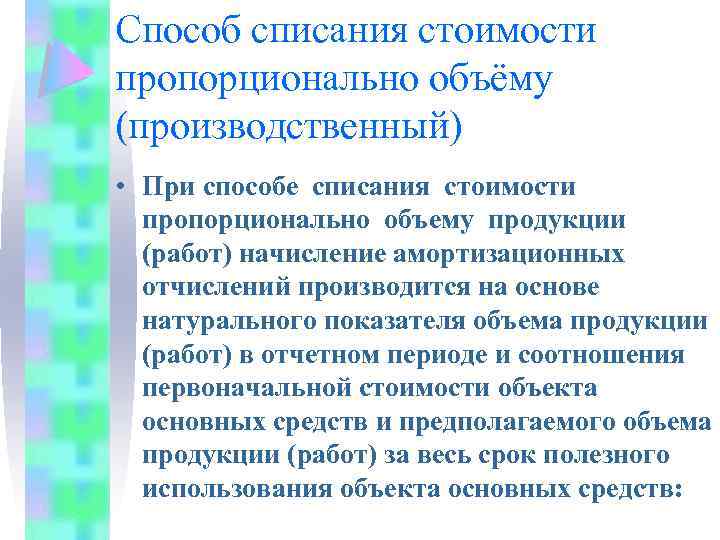 Способ списания стоимости пропорционально объёму (производственный)

• При способе списания стоимости пропорционально объему продукции (работ) начисление амортизационных отчислений производится на основе натурального показателя объема продукции (работ) в отчетном периоде и соотношения первоначальной стоимости объекта основных средств и предполагаемого объема продукции (работ) за весь срок полезного использования объекта основных средств: